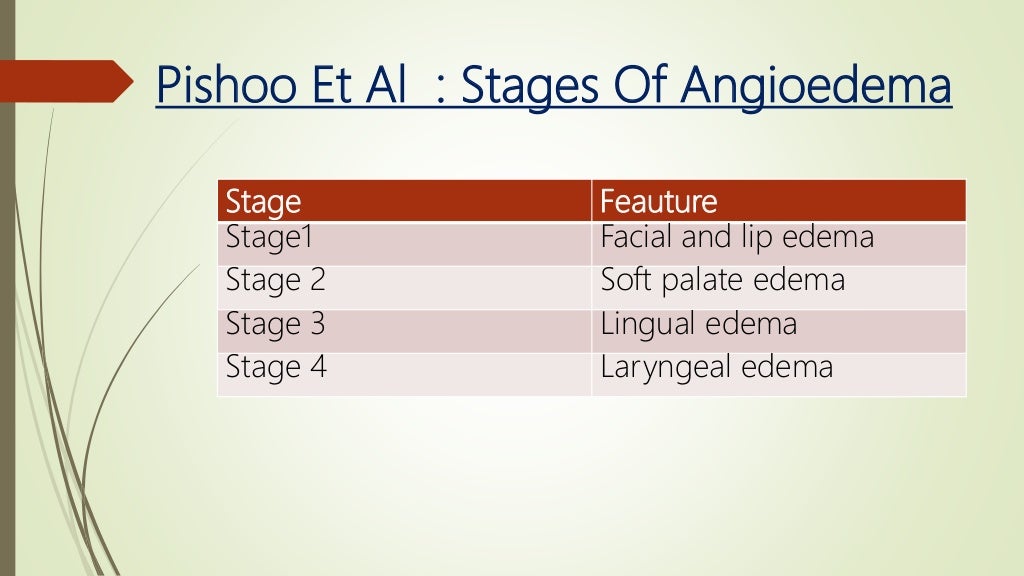 Pishoo Et Al  : Stages Of Angioedema

| Stage | Feauture |
|---|---|
| Stage1 | Facial and lip edema |
| Stage 2 | Soft palate edema |
| Stage 3 | Lingual edema |
| Stage 4 | Laryngeal edema |